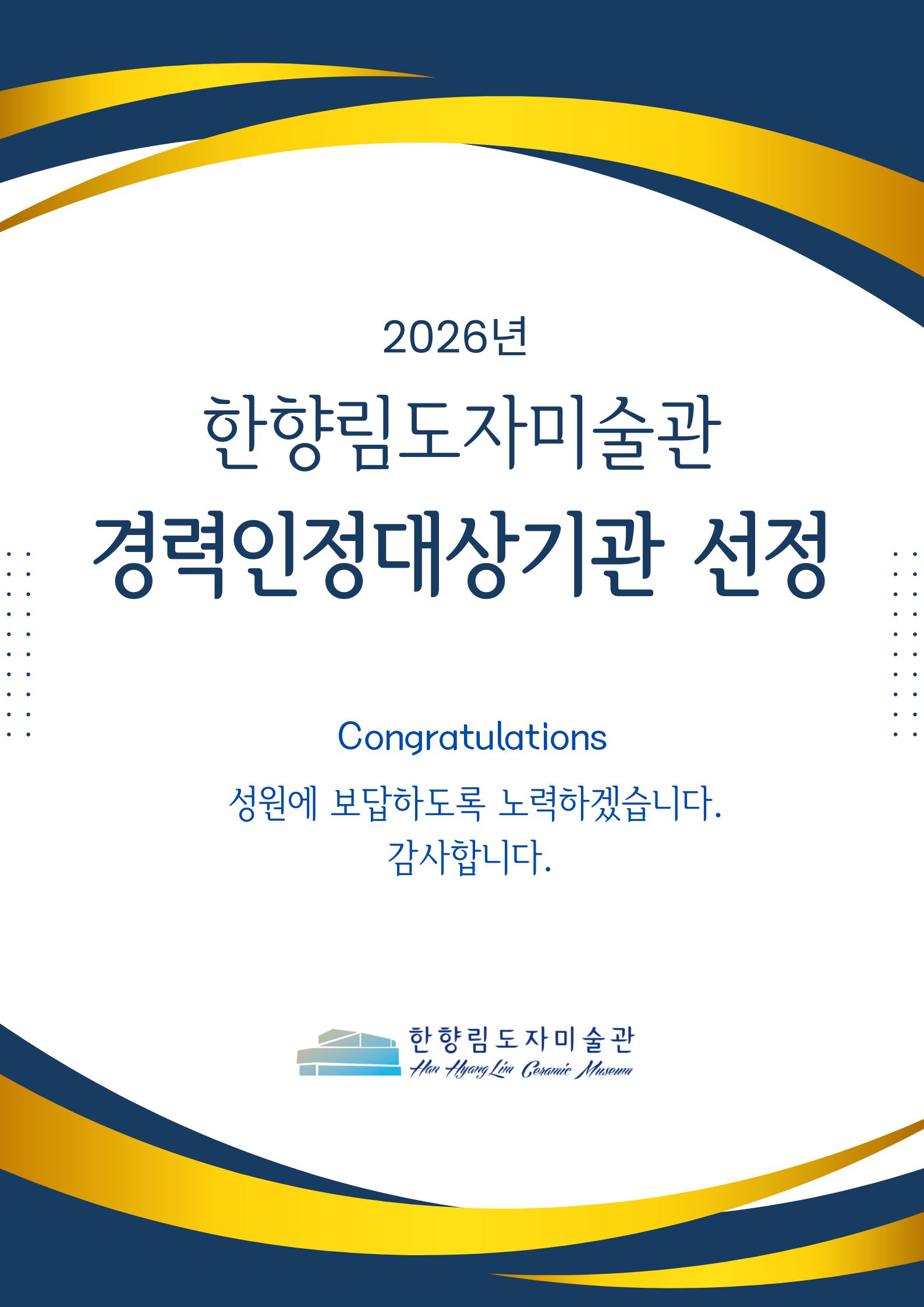 2026년

한향림도자미술관

경력인정대상기관 선정

Congratulations

성원에 보답하도록 노력하겠습니다.
감사합니다.

한향림도자미술관
Han HyangLim Ceramic Museum